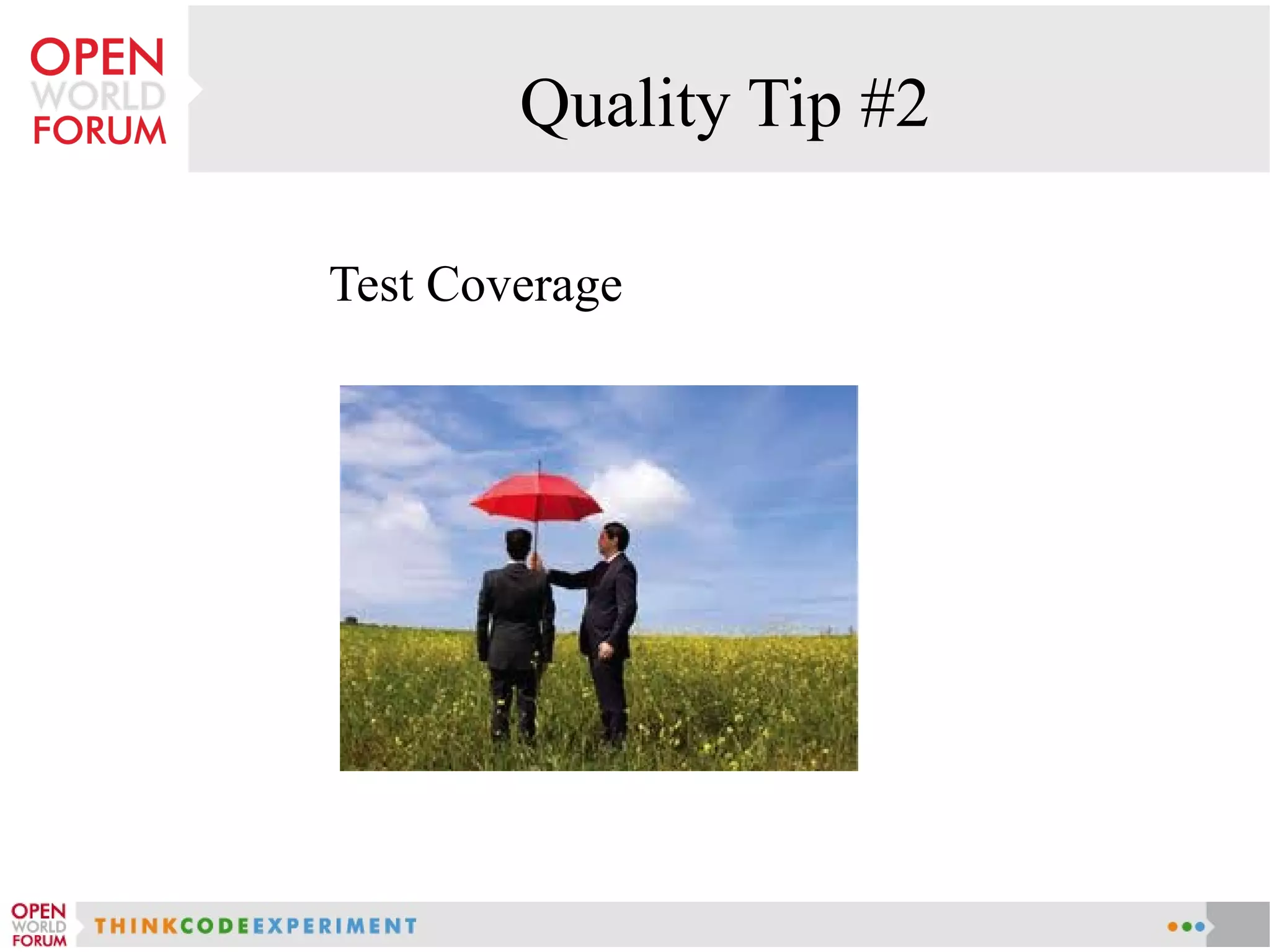 OPEN
WORLD
FORUM

Quality Tip #2

Test Coverage

OPEN
WORLD
FORUM

THINKCODEEXPERIMENT